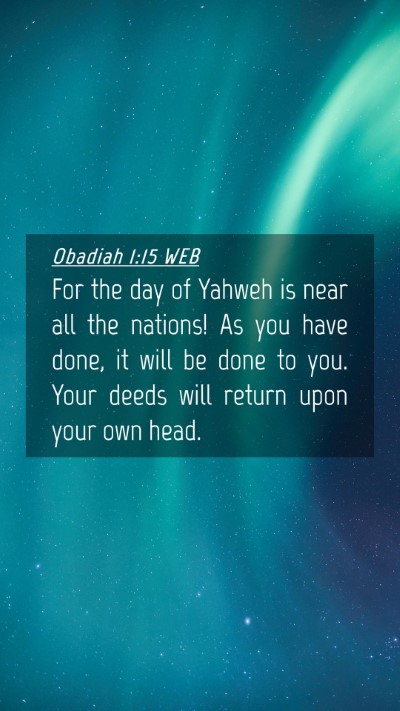 Obadiah 1:15 WEB

For the day of Yahweh is near all the nations! As you have done, it will be done to you. Your deeds will return upon your own head.